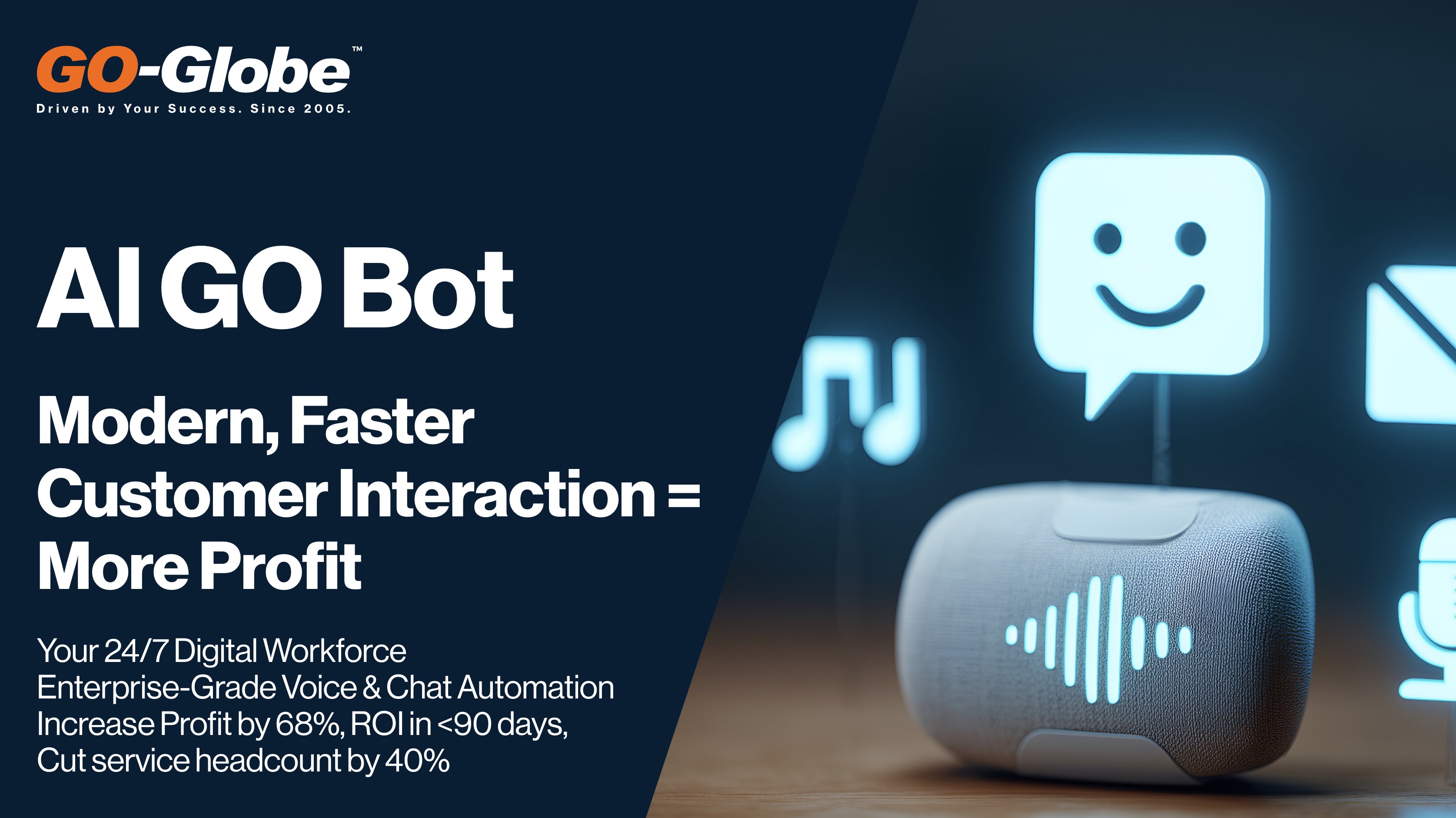 GO-Globe™
Driven by Your Success. Since 2005.

AI GO Bot

Modern, Faster Customer Interaction = More Profit

Your 24/7 Digital Workforce
Enterprise-Grade Voice & Chat Automation
Increase Profit by 68%, ROI in <90 days,
Cut service headcount by 40%